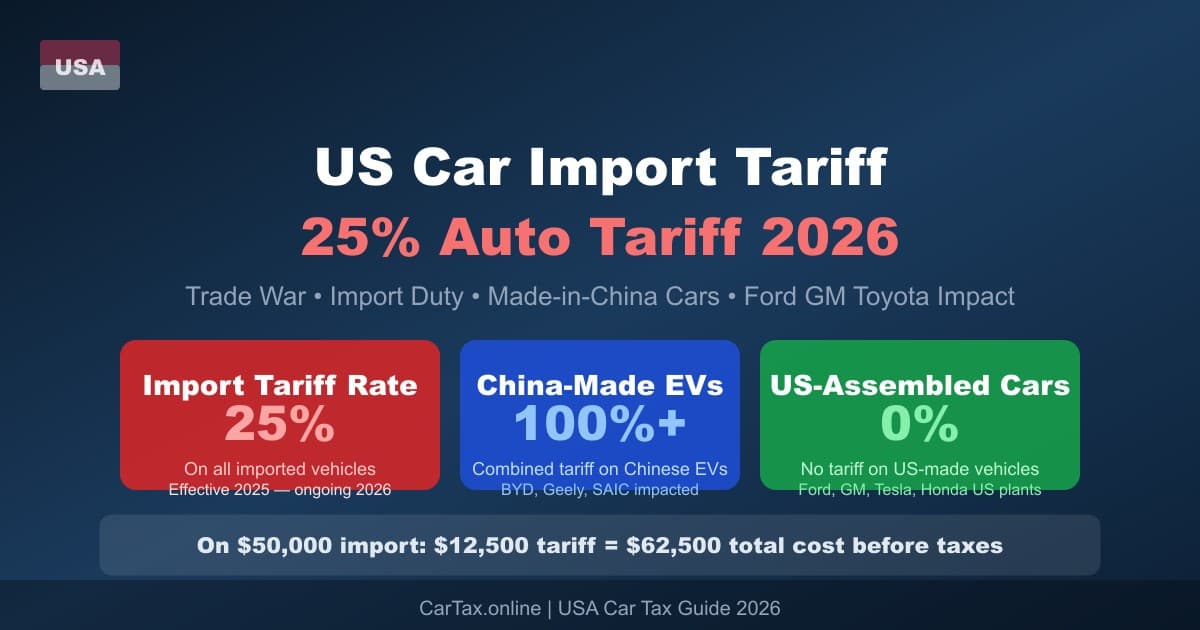 USA

US Car Import Tariff

25% Auto Tariff 2026

Trade War • Import Duty • Made-in-China Cars • Ford GM Toyota Impact

Import Tariff Rate
25%
On all imported vehicles
Effective 2025 — ongoing 2026

China-Made EVs
100%+
Combined tariff on Chinese EVs
BYD, Geely, SAIC impacted

US-Assembled Cars
0%
No tariff on US-made vehicles
Ford, GM, Tesla, Honda US plants

On \$50,000 import: \$12,500 tariff = \$62,500 total cost before taxes

CarTax.online | USA Car Tax Guide 2026